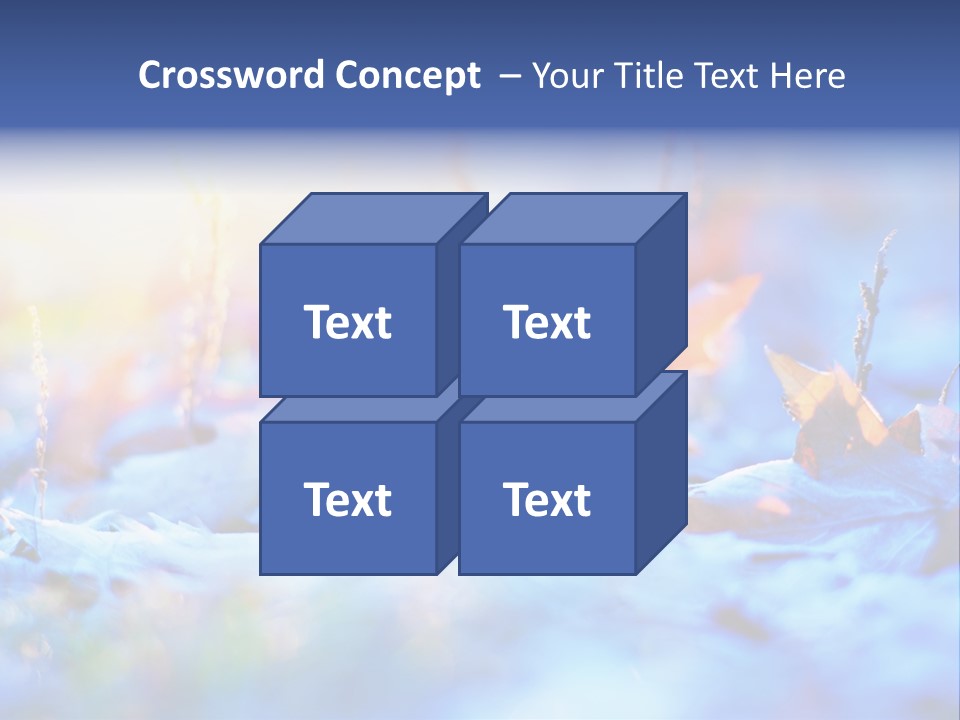 Crossword Concept – Your Title Text Here

Text

Text

Text

Text